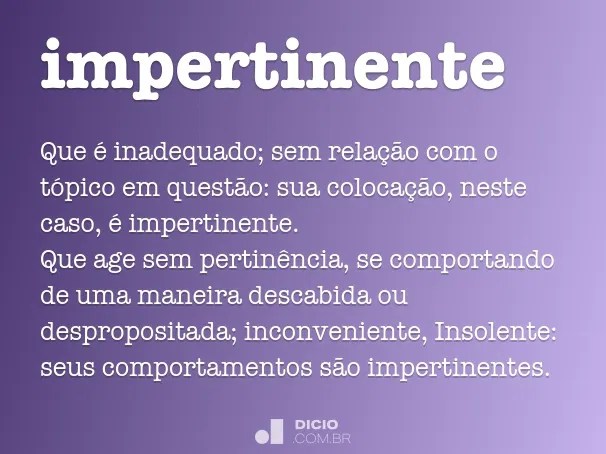 impertinente

Que é inadequado; sem relação com o tópico em questão: sua colocação, neste caso, é impertinente.
Que age sem pertinência, se comportando de uma maneira descabida ou despropositada; inconveniente, Insolente: seus comportamentos são impertinentes.

DICIO
.COM.BR